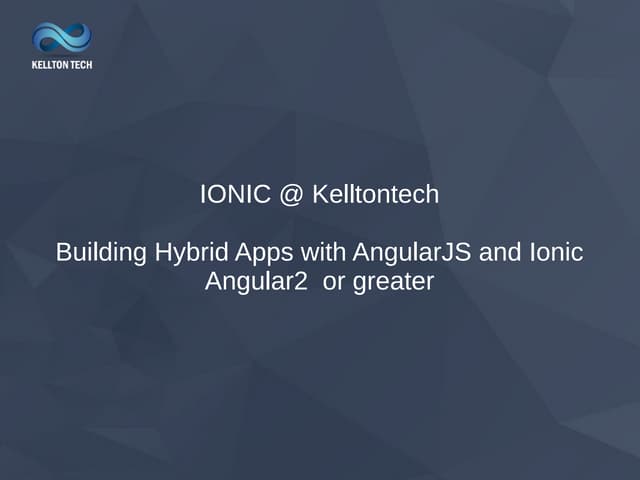 KELLTON TECH

IONIC @ Kelltontech

Building Hybrid Apps with AngularJS and Ionic Angular2 or greater